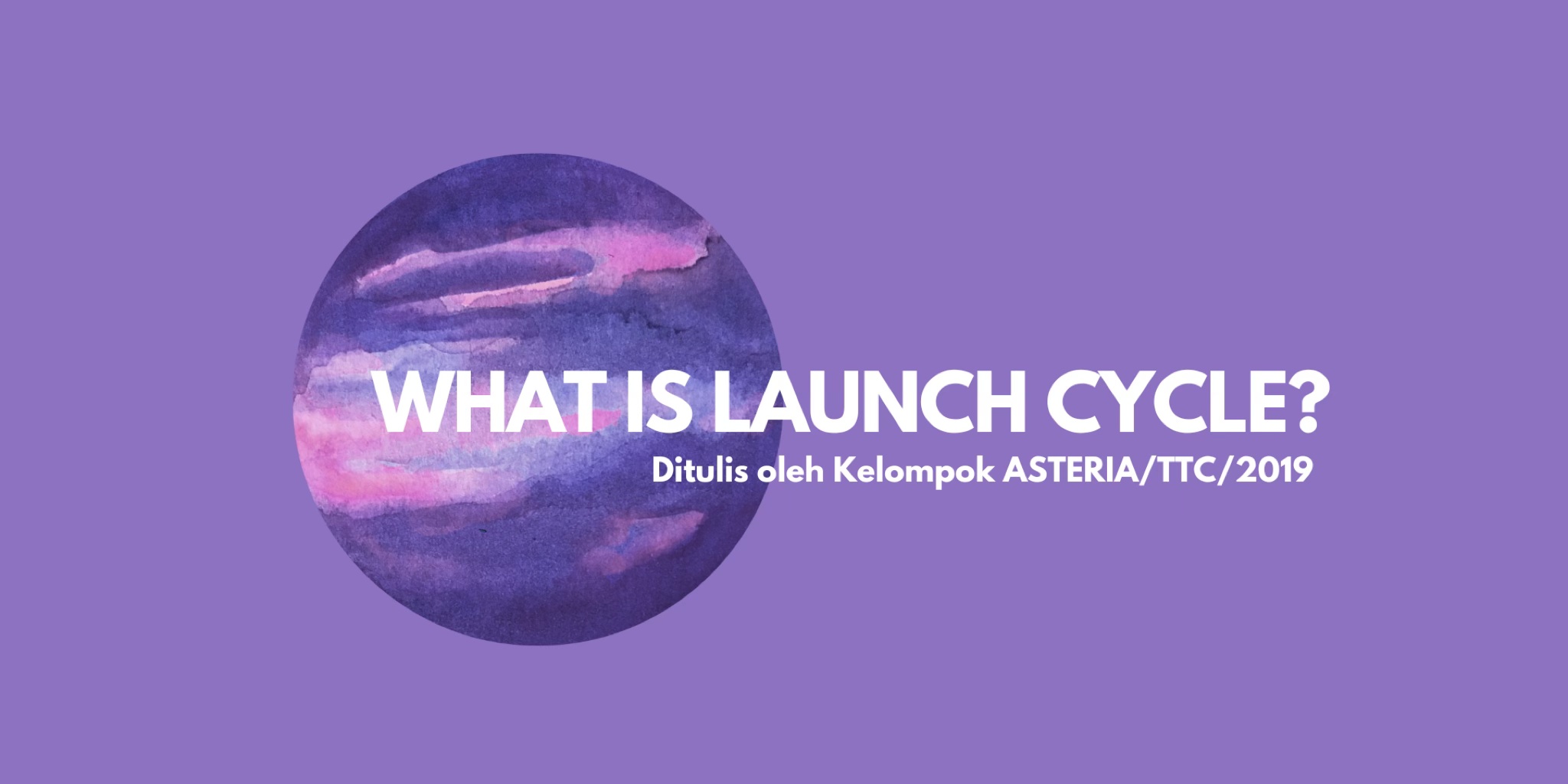 WHAT IS LAUNCH CYCLE?

Ditulis oleh Kelompok ASTERIA/TTC/2019